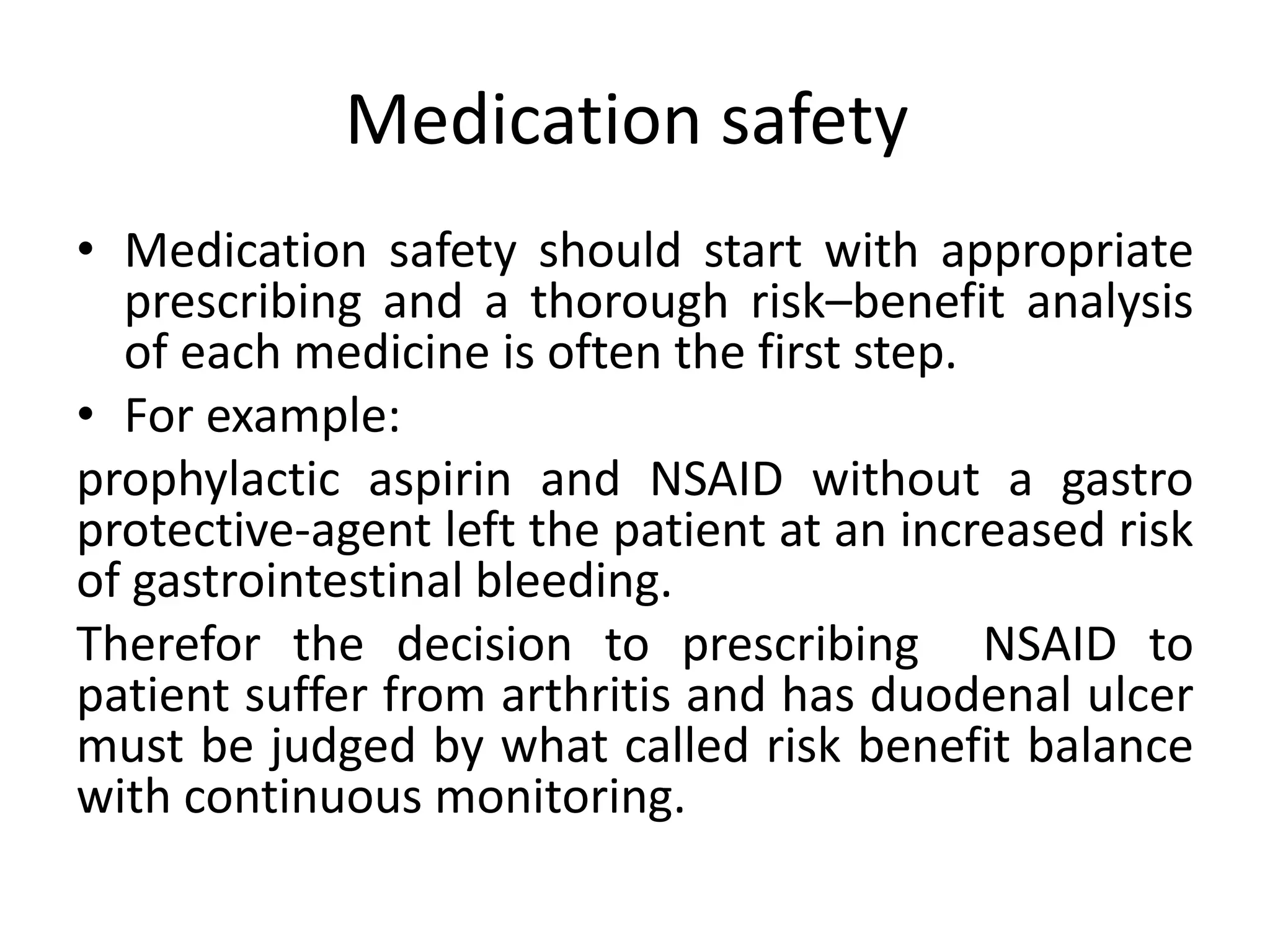 Medication safety

• Medication safety should start with appropriate prescribing and a thorough risk–benefit analysis of each medicine is often the first step.

• For example:

prophylactic aspirin and NSAID without a gastro protective-agent left the patient at an increased risk of gastrointestinal bleeding.

Therefor the decision to prescribing NSAID to patient suffer from arthritis and has duodenal ulcer must be judged by what called risk benefit balance with continuous monitoring.